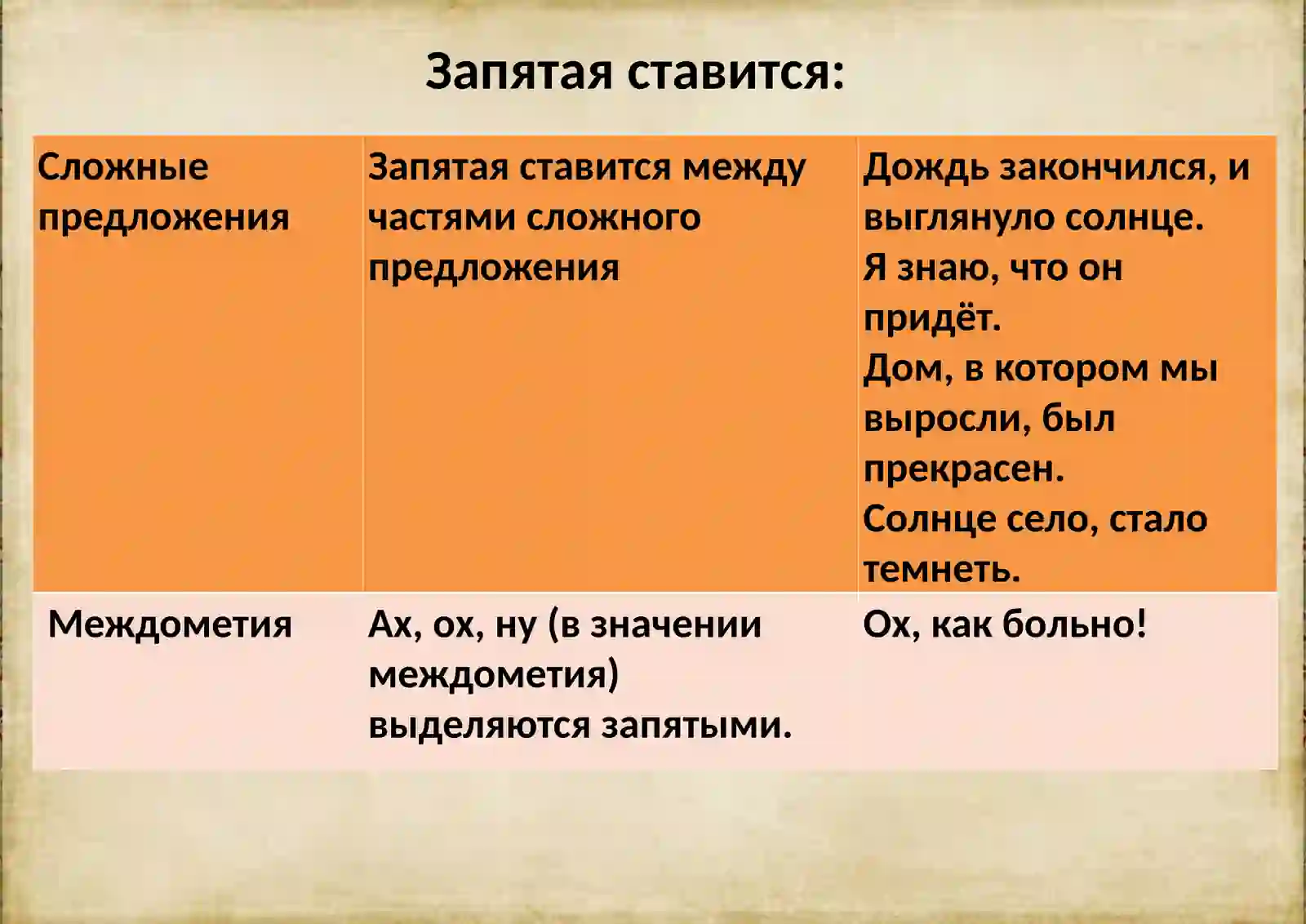 Запятая ставится:

| Сложные предложения | Запятая ставится между частями сложного предложения | Дождь закончился, и выглянуло солнце. Я знаю, что он придёт. Дом, в котором мы выросли, был прекрасен. Солнце село, стало темнеть. |
|---|---|---|
| Междометия | Ах, ох, ну (в значении междометия) выделяются запятыми. | Ох, как больно! |